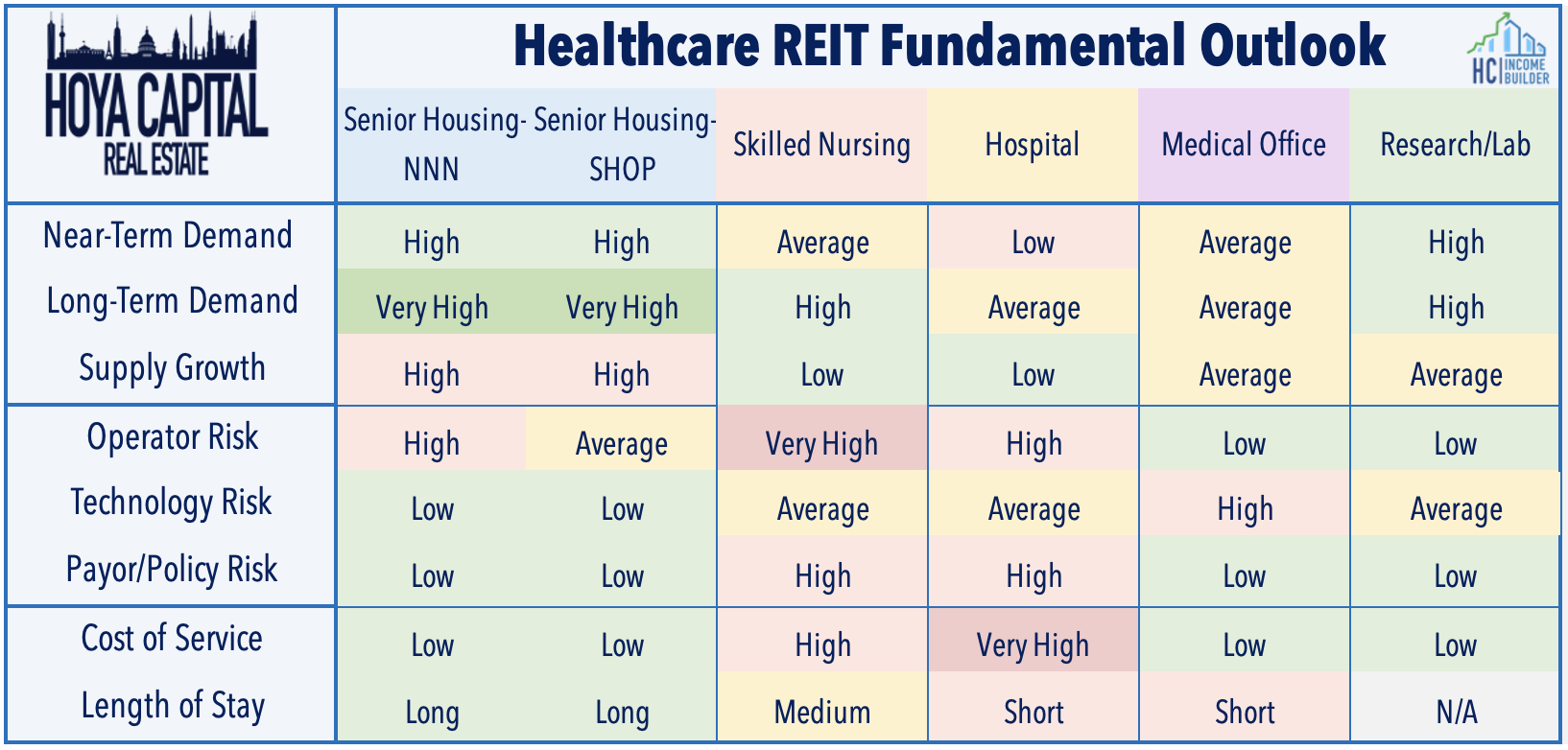 HOYA CAPITAL
REAL ESTATE

Healthcare REIT Fundamental Outlook

HC INCOME BUILDER

| | Senior Housing-NNN | Senior Housing-SHOP | Skilled Nursing | Hospital | Medical Office | Research/Lab |
|---|---|---|---|---|---|---|
| Near-Term Demand | High | High | Average | Low | Average | High |
| Long-Term Demand | Very High | Very High | High | Average | Average | High |
| Supply Growth | High | High | Low | Low | Average | Average |
| Operator Risk | High | Average | Very High | High | Low | Low |
| Technology Risk | Low | Low | Average | Average | High | Average |
| Payor/Policy Risk | Low | Low | High | High | Low | Low |
| Cost of Service | Low | Low | High | Very High | Low | Low |
| Length of Stay | Long | Long | Medium | Short | Short | N/A |